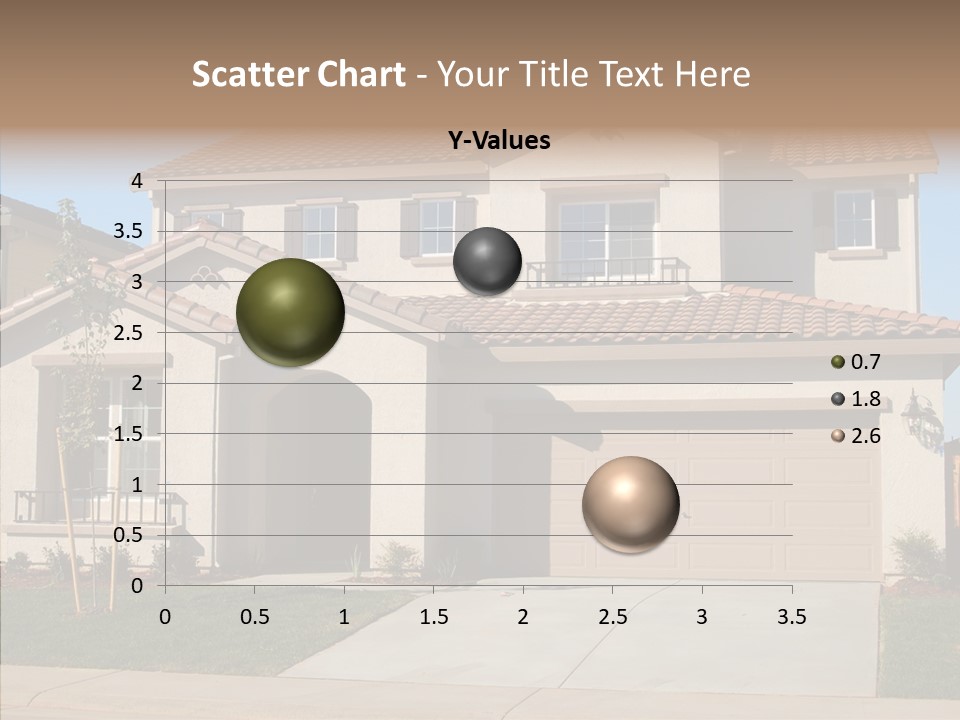 Scatter Chart - Your Title Text Here

Y-Values

4
3.5
3
2.5
2
1.5
1
0.5
0

0 0.5 1 1.5 2 2.5 3 3.5

0.7
1.8
2.6